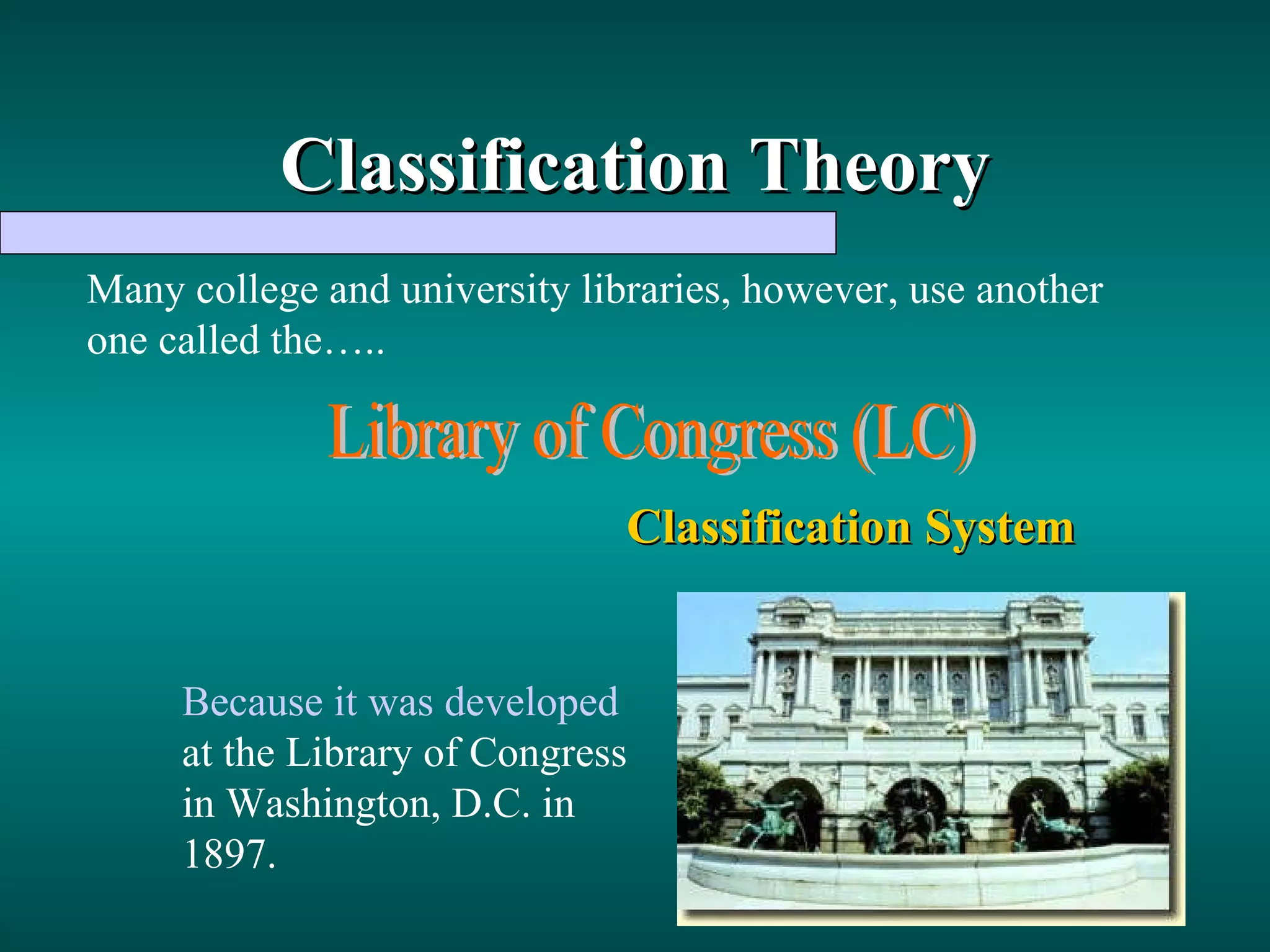 Classification Theory

Many college and university libraries, however, use another one called the…..

Library of Congress (LC)

Classification System

Because it was developed at the Library of Congress in Washington, D.C. in 1897.